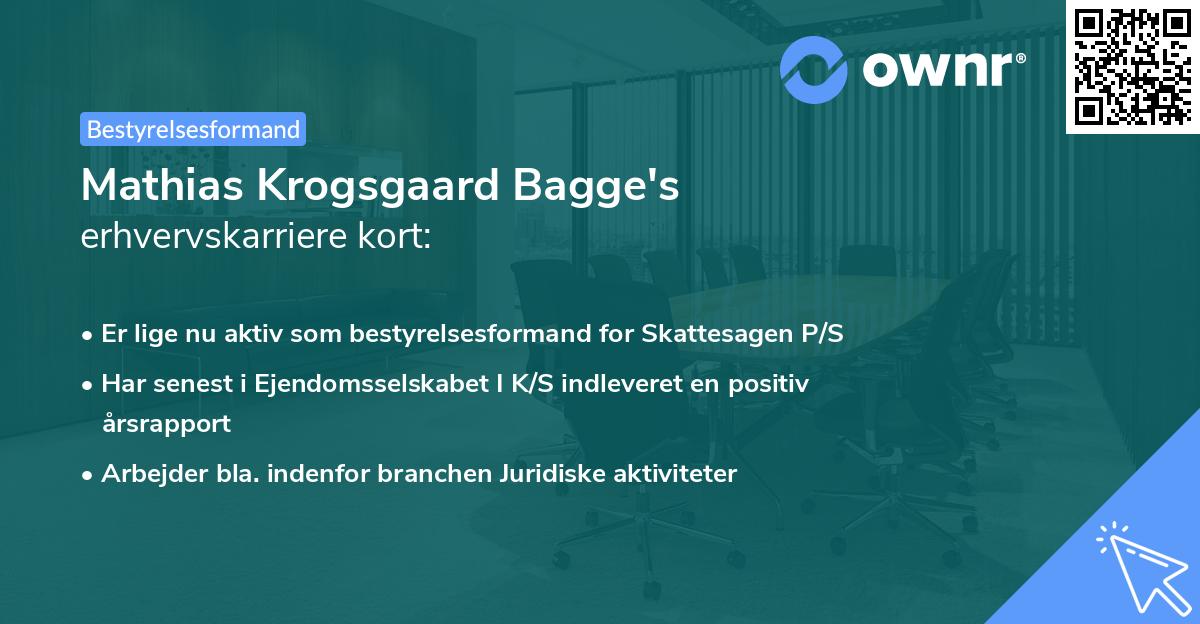 ownr®

Bestyrelsesformand

Mathias Krogsgaard Bagge's
erhvervskarriere kort:

• Er lige nu aktiv som bestyrelsesformand for Skattesagen P/S
• Har senest i Ejendomsselskabet I K/S indleveret en positiv årsrapport
• Arbejder bla. indenfor branchen Juridiske aktiviteter